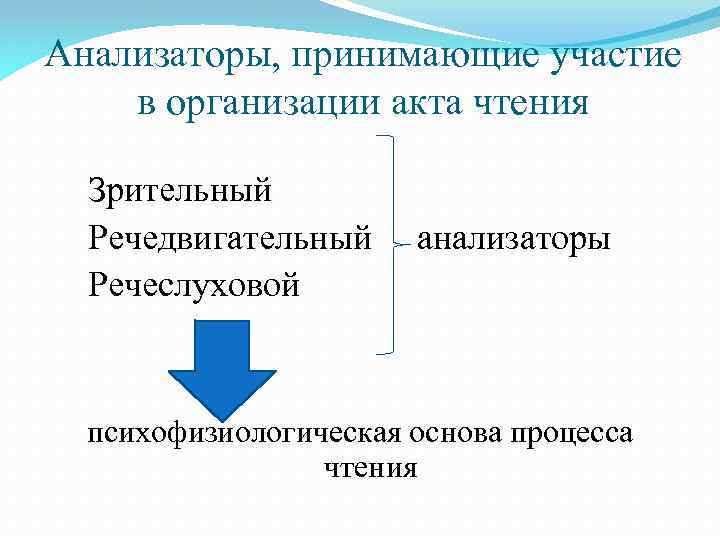 Анализаторы, принимающие участие в организации акта чтения

Зрительный
Речедвигательный
Речеслуховой

анализаторы

психофизиологическая основа процесса чтения